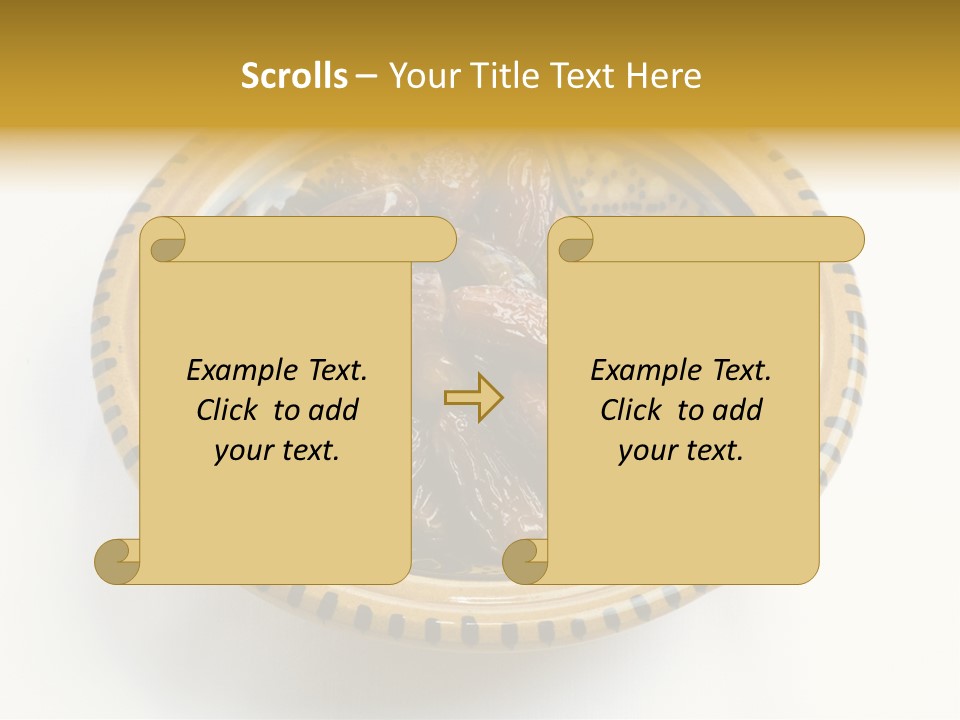 Scrolls – Your Title Text Here

Example Text. Click to add your text.

Example Text. Click to add your text.